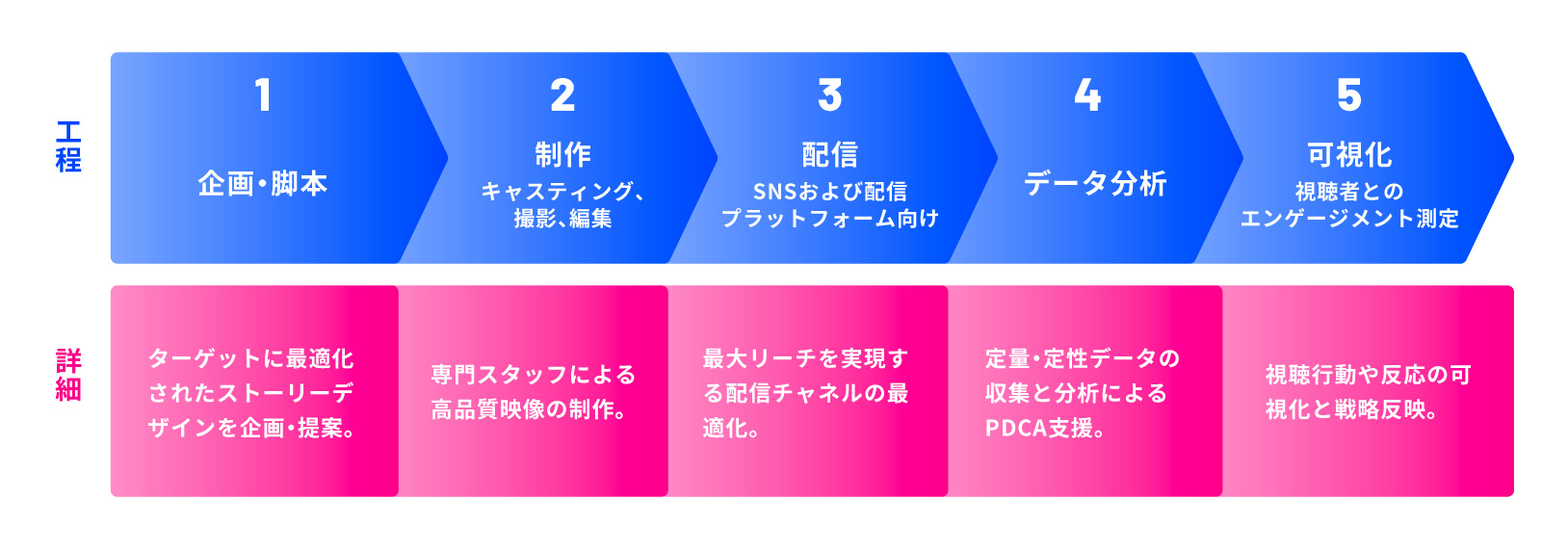 工程

1
企画・脚本

2
制作
キャスティング、撮影、編集

3
配信
SNSおよび配信プラットフォーム向け

4
データ分析

5
可視化
視聴者とのエンゲージメント測定

詳細

ターゲットに最適化されたストーリーデザインを企画・提案。

専門スタッフによる高品質映像の制作。

最大リーチを実現する配信チャネルの最適化。

定量・定性データの収集と分析によるPDCA支援。

視聴行動や反応の可視化と戦略反映。